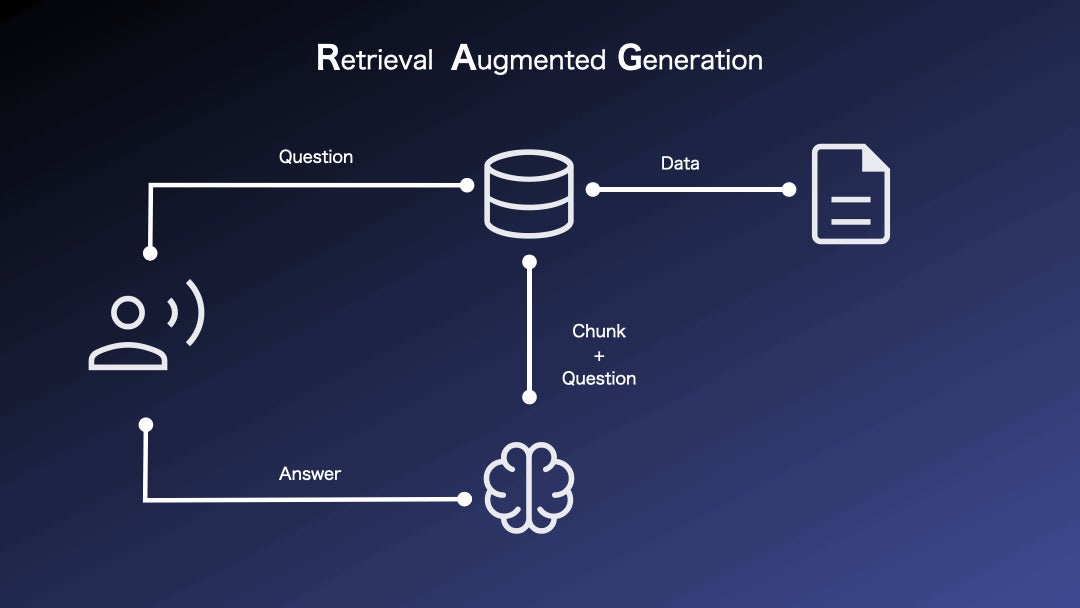 Retrieval Augmented Generation

Question

Data

Chunk
+
Question

Answer